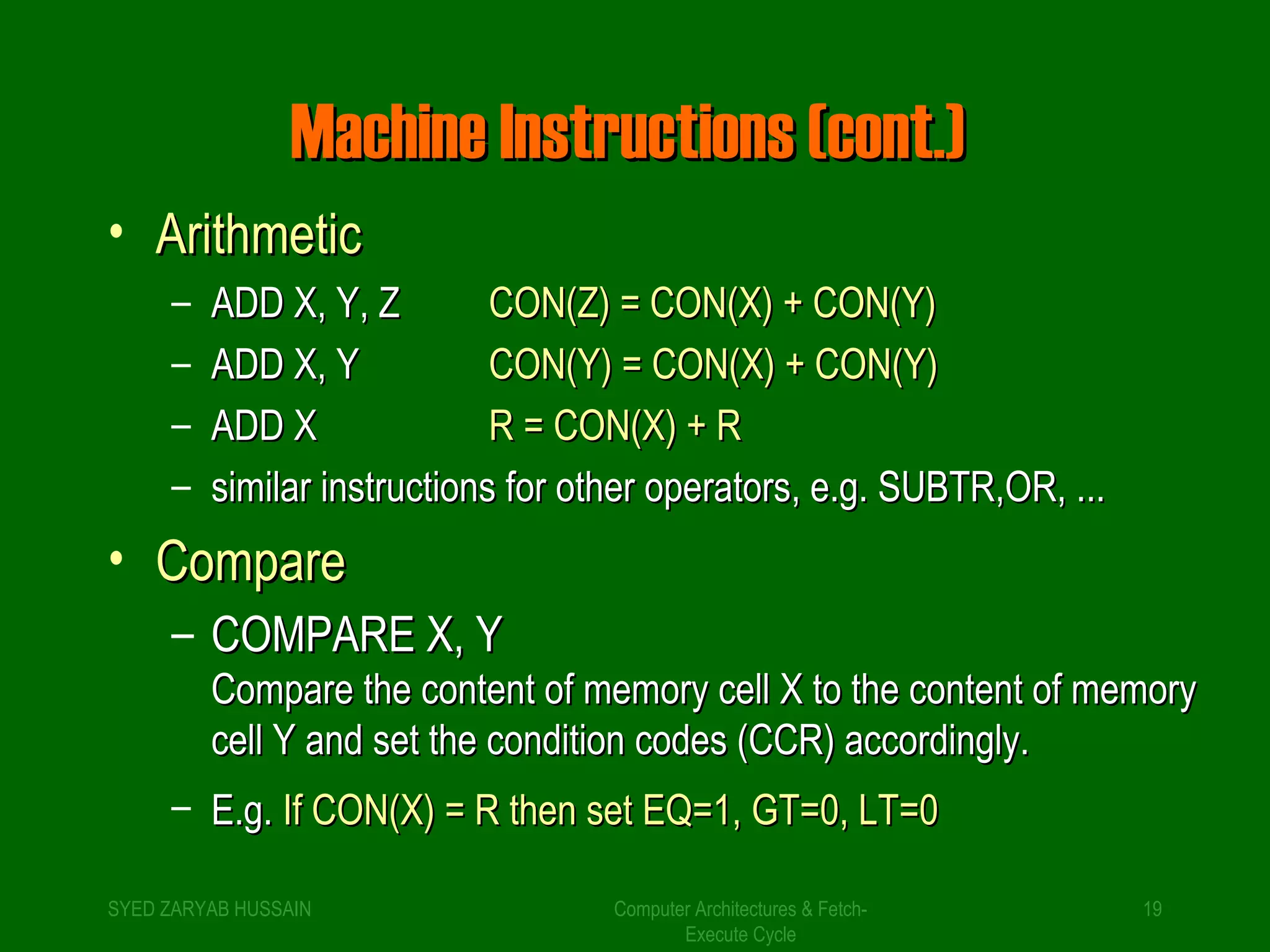 Machine Instructions (cont.)

• Arithmetic
– ADD X, Y, Z CON(Z) = CON(X) + CON(Y)
– ADD X, Y CON(Y) = CON(X) + CON(Y)
– ADD X R = CON(X) + R
– similar instructions for other operators, e.g. SUBTR,OR, ...

• Compare
– COMPARE X, Y
Compare the content of memory cell X to the content of memory cell Y and set the condition codes (CCR) accordingly.
– E.g. If CON(X) = R then set EQ=1, GT=0, LT=0

SYED ZARYAB HUSSAIN

Computer Architectures & Fetch-Execute Cycle

19